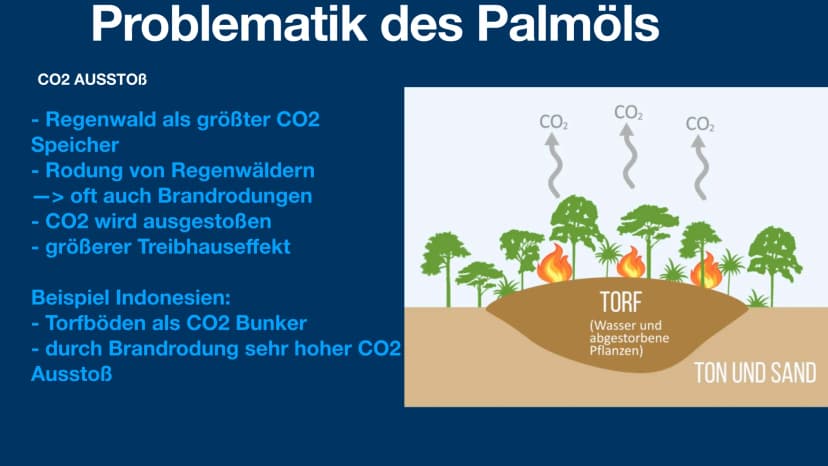 Problematik des Palmöls

CO2 AUSSTOß

- Regenwald als größter CO2 Speicher
- Rodung von Regenwäldern
—> oft auch Brandrodungen
- CO2 wird ausgestoßen
- größerer Treibhauseffekt

Beispiel Indonesien:
- Torfböden als CO2 Bunker
- durch Brandrodung sehr hoher CO2 Ausstoß

$CO_2$ $CO_2$ $CO_2$

TORF
(Wasser und abgestorbene Pflanzen)

TON UND SAND